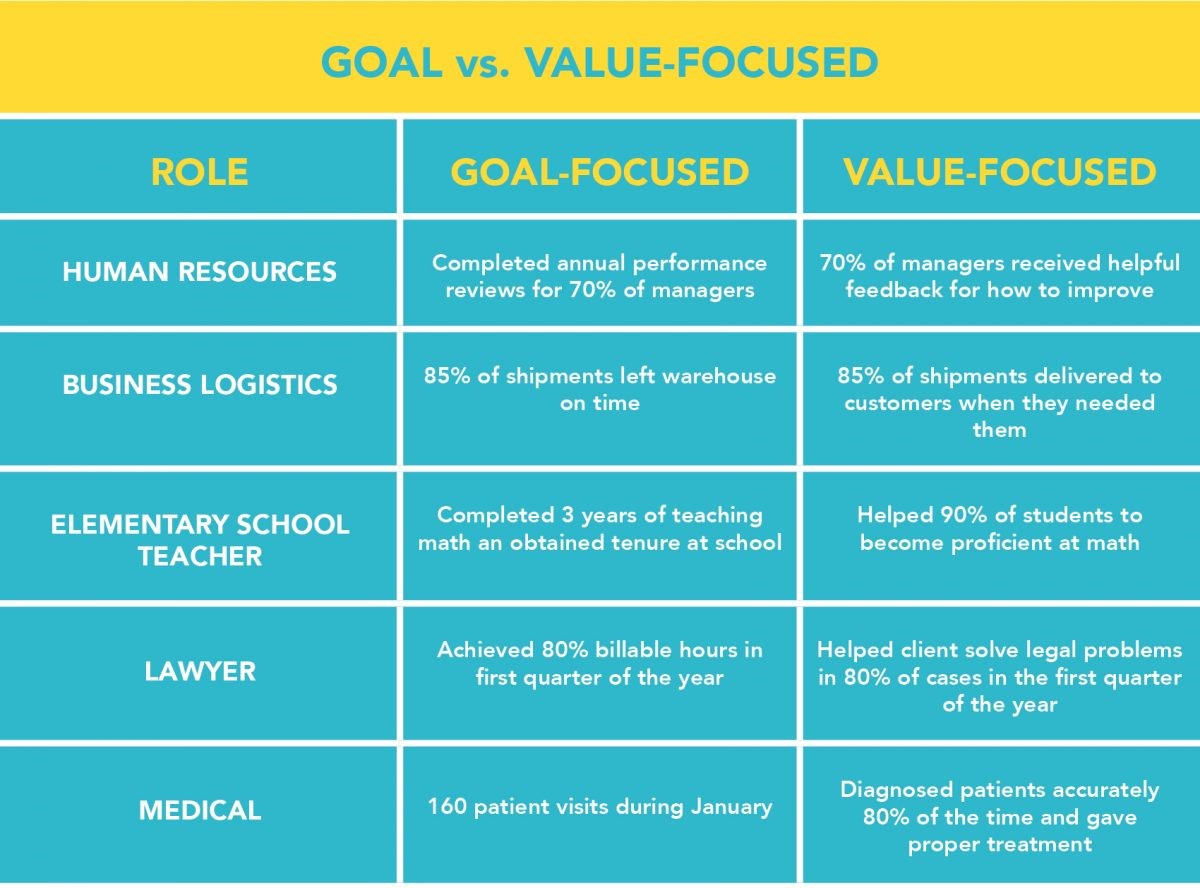 GOAL vs. VALUE-FOCUSED

| ROLE | GOAL-FOCUSED | VALUE-FOCUSED |
|---|---|---|
| HUMAN RESOURCES | Completed annual performance reviews for 70% of managers | 70% of managers received helpful feedback for how to improve |
| BUSINESS LOGISTICS | 85% of shipments left warehouse on time | 85% of shipments delivered to customers when they needed them |
| ELEMENTARY SCHOOL TEACHER | Completed 3 years of teaching math an obtained tenure at school | Helped 90% of students to become proficient at math |
| LAWYER | Achieved 80% billable hours in first quarter of the year | Helped client solve legal problems in 80% of cases in the first quarter of the year |
| MEDICAL | 160 patient visits during January | Diagnosed patients accurately 80% of the time and gave proper treatment |